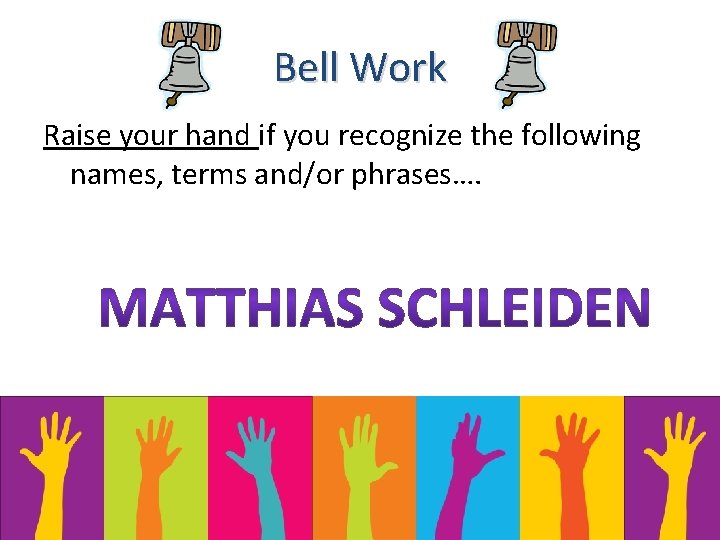 Bell Work

Raise your hand if you recognize the following names, terms and/or phrases….

MATTHIAS SCHLEIDEN